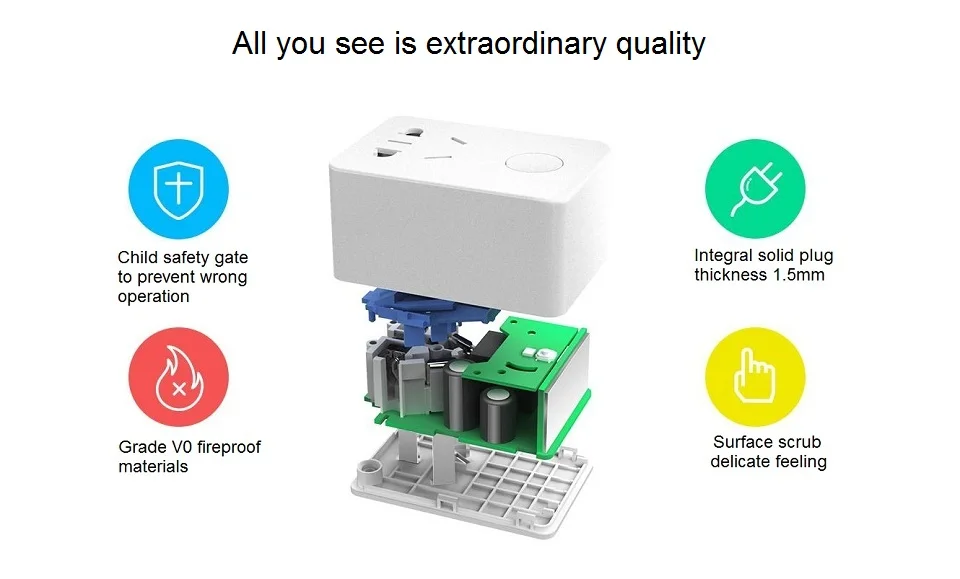 All you see is extraordinary quality

Child safety gate to prevent wrong operation

Grade V0 fireproof materials

Integral solid plug thickness 1.5mm

Surface scrub delicate feeling